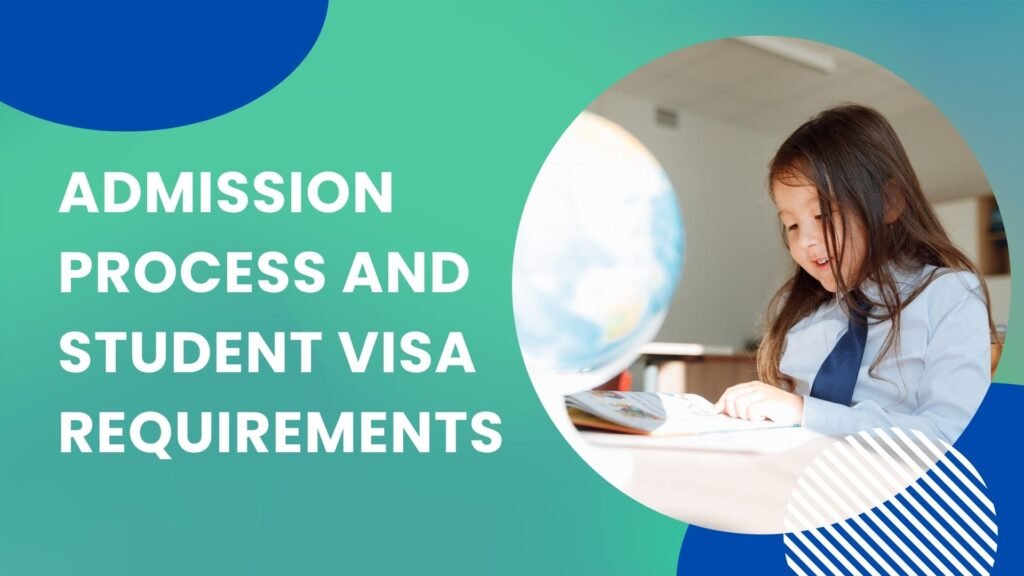 ADMISSION PROCESS AND STUDENT VISA REQUIREMENTS